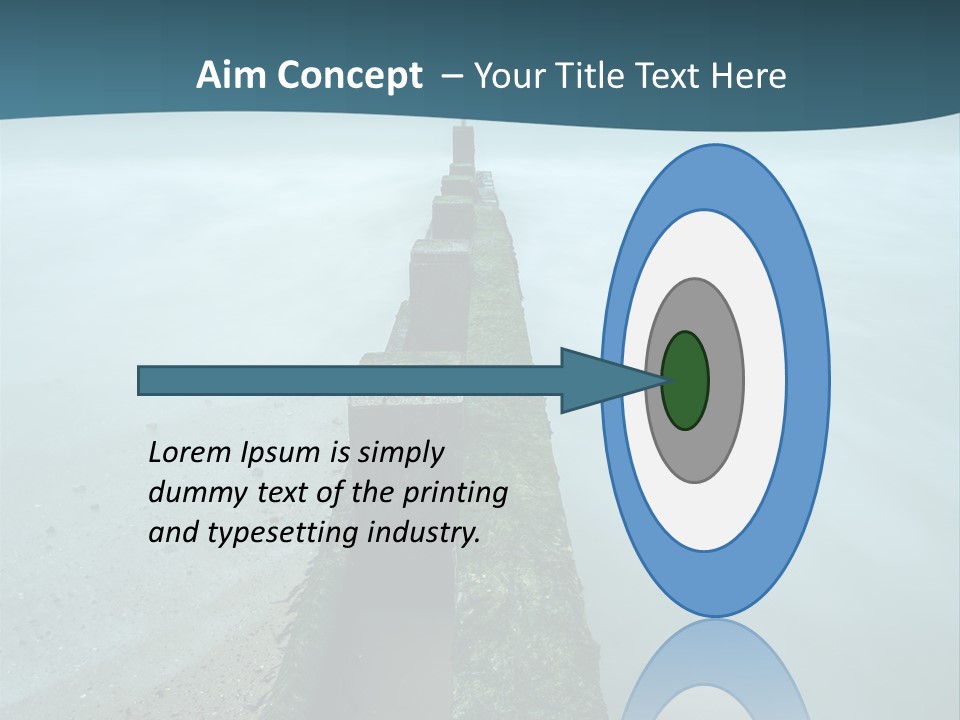 Aim Concept – Your Title Text Here

Lorem Ipsum is simply dummy text of the printing and typesetting industry.